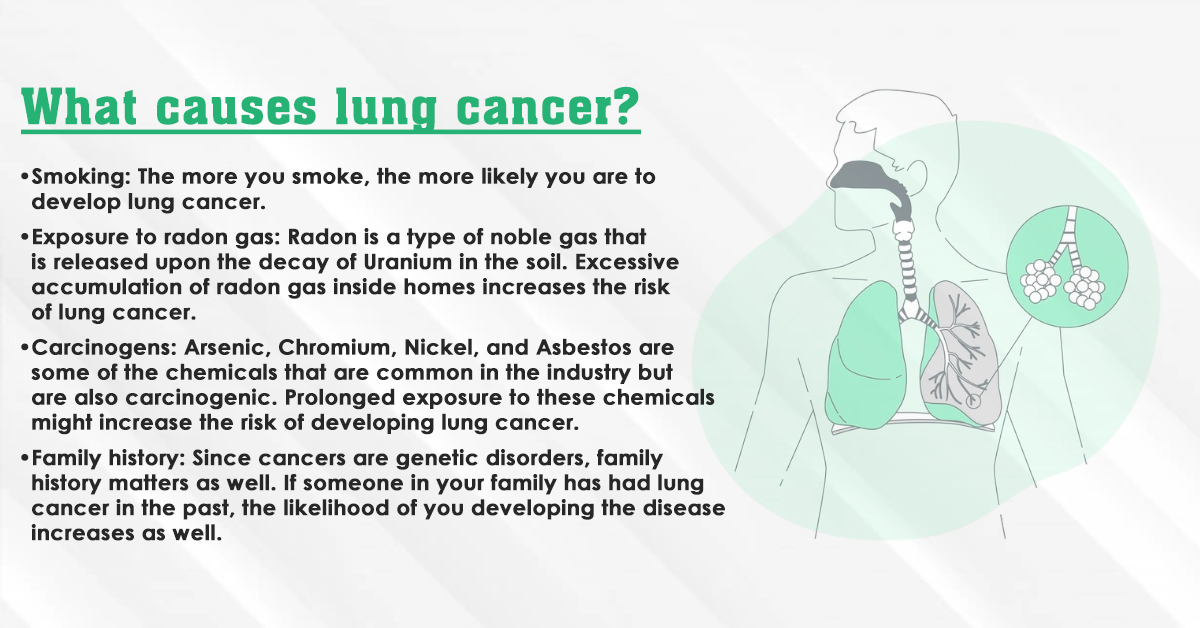 What causes lung cancer?

•Smoking: The more you smoke, the more likely you are to develop lung cancer.

•Exposure to radon gas: Radon is a type of noble gas that is released upon the decay of Uranium in the soil. Excessive accumulation of radon gas inside homes increases the risk of lung cancer.

•Carcinogens: Arsenic, Chromium, Nickel, and Asbestos are some of the chemicals that are common in the industry but are also carcinogenic. Prolonged exposure to these chemicals might increase the risk of developing lung cancer.

•Family history: Since cancers are genetic disorders, family history matters as well. If someone in your family has had lung cancer in the past, the likelihood of you developing the disease increases as well.